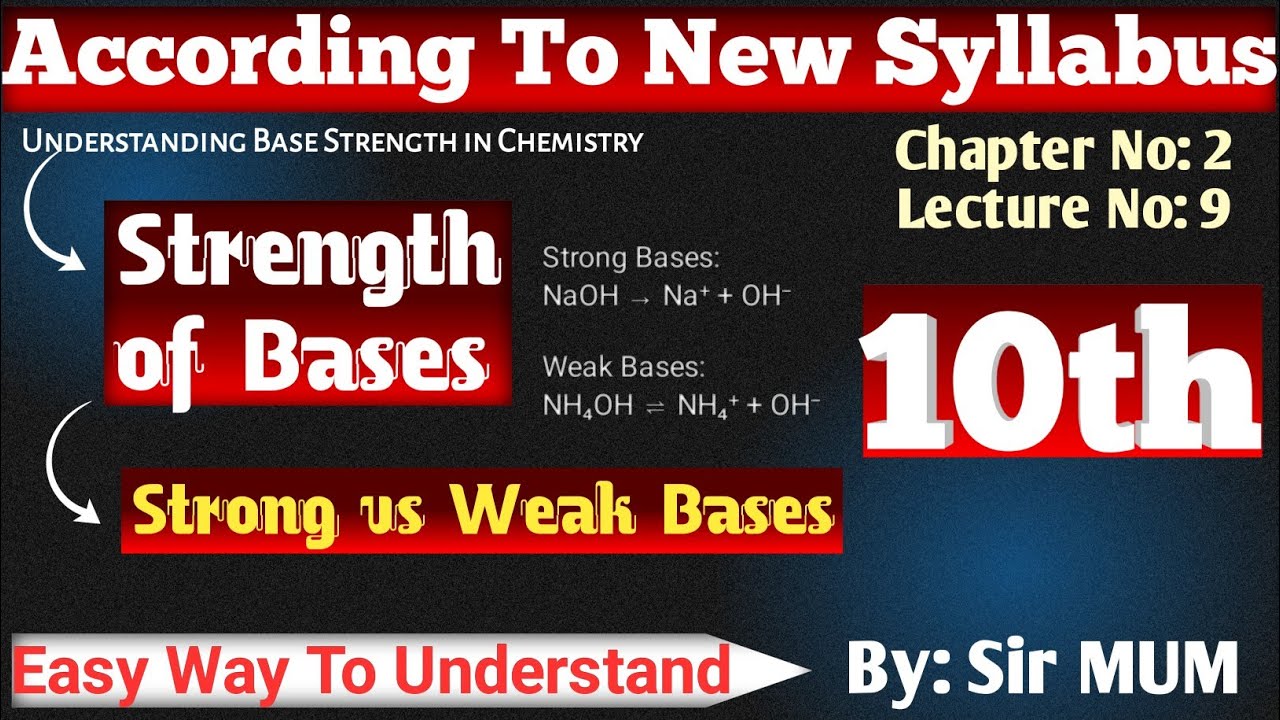 According To New Syllabus

Understanding Base Strength in Chemistry

Chapter No: 2
Lecture No: 9

Strength of Bases

Strong Bases:
$NaOH \rightarrow Na^+ + OH^-$

Weak Bases:
$NH_4OH \rightleftharpoons NH_4^+ + OH^-$

10th

Strong vs Weak Bases

Easy Way To Understand

By: Sir MUM